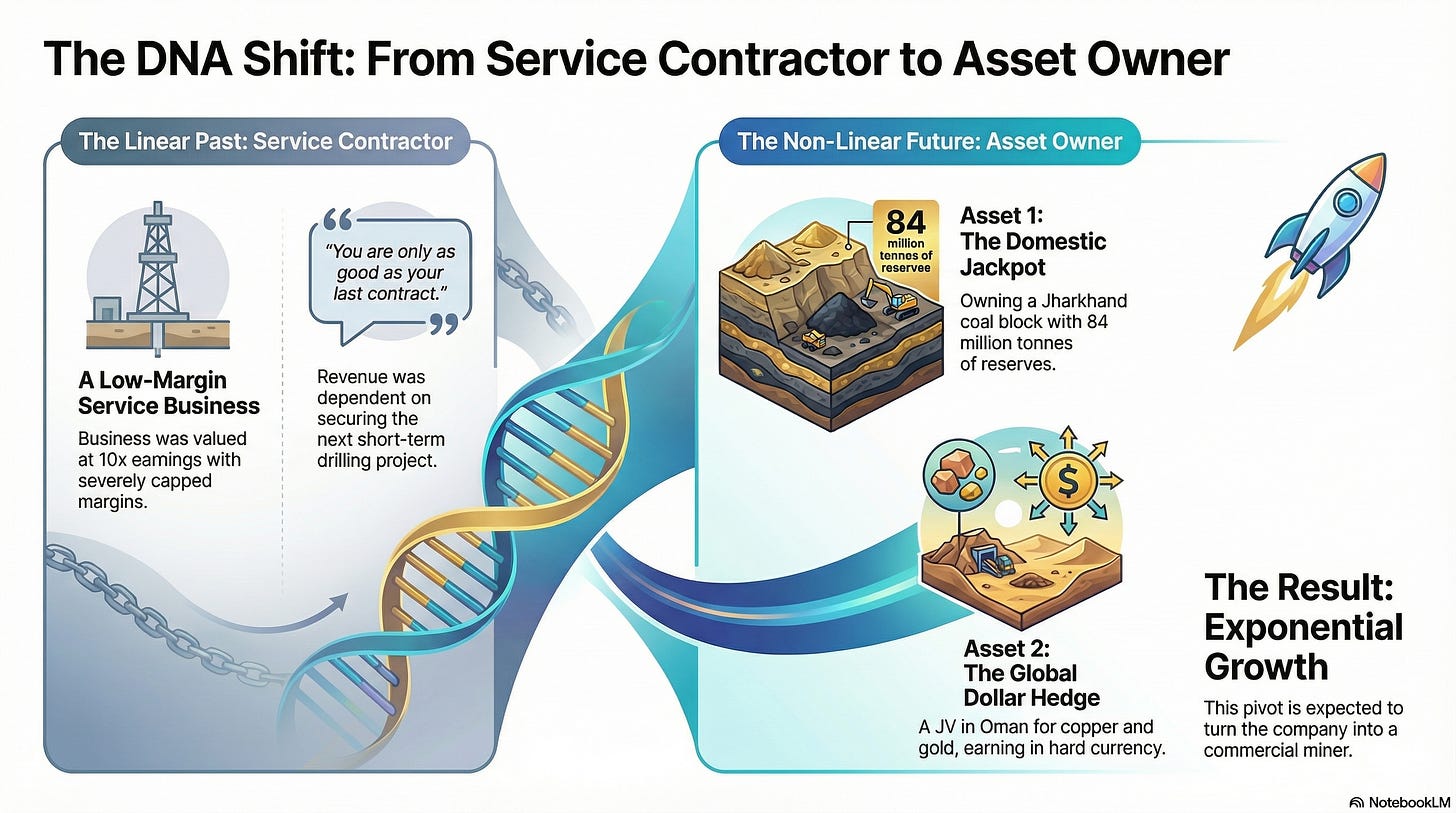 The DNA Shift: From Service Contractor to Asset Owner

The Linear Past: Service Contractor

A Low-Margin Service Business

Business was valued at 10x eamings with severely capped margins.

"You are only as good as your last contract."

Revenue was dependent on securing the next short-term drilling project.

The Non-Linear Future: Asset Owner

84 million tennes of reservee

Asset 1: The Domestic Jackpot

Owning a Jharkhand coal block with 84 million tonnes of reserves.

$

Asset 2: The Global Dollar Hedge

A JV in Oman for copper and gold, earning in hard currency.

The Result: Exponential Growth

This pivot is expected to turn the company into a commercial miner.

NotebookLM